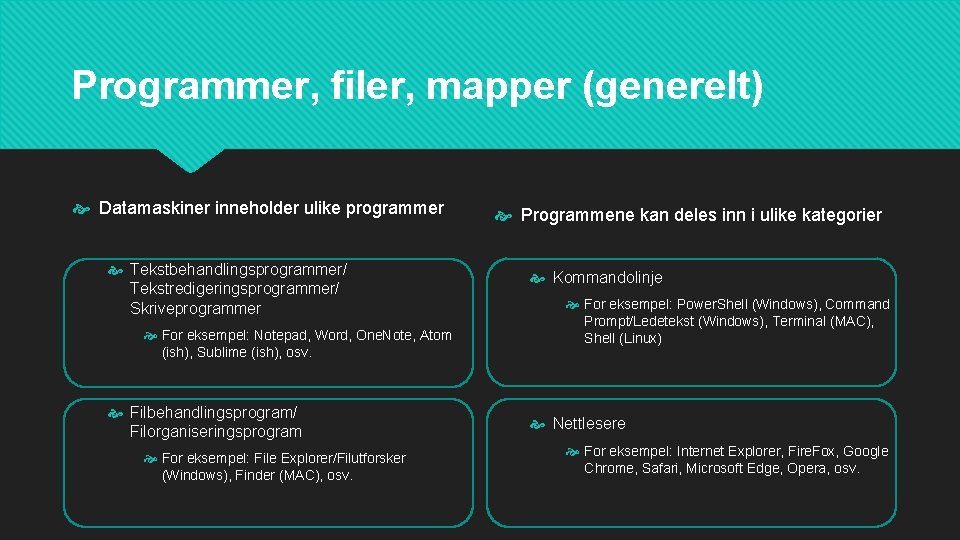 Programmer, filer, mapper (generelt)

Datamaskiner inneholder ulike programmer

Tekstbehandlingsprogrammer/ Tekstredigeringsprogrammer/ Skriveprogrammer

For eksempel: Notepad, Word, OneNote, Atom (ish), Sublime (ish), osv.

Filbehandlingsprogram/ Filorganiseringsprogram

For eksempel: File Explorer/Filutforsker (Windows), Finder (MAC), osv.

Programmene kan deles inn i ulike kategorier

Kommandolinje

For eksempel: PowerShell (Windows), Command Prompt/Ledetekst (Windows), Terminal (MAC), Shell (Linux)

Nettlesere

For eksempel: Internet Explorer, FireFox, Google Chrome, Safari, Microsoft Edge, Opera, osv.